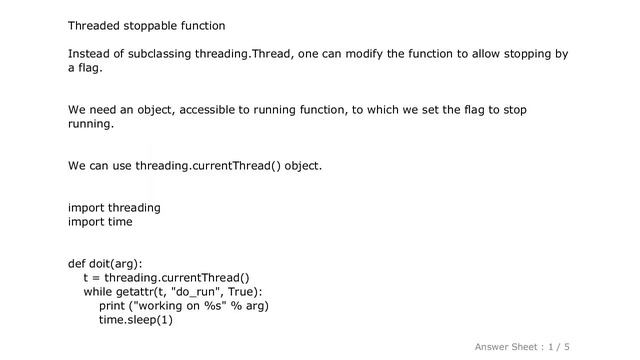 Threaded stoppable function

Instead of subclassing threading.Thread, one can modify the function to allow stopping by a flag.

We need an object, accessible to running function, to which we set the flag to stop running.

We can use threading.currentThread() object.

import threading
import time

def doit(arg):
    t = threading.currentThread()
    while getattr(t, "do_run", True):
        print ("working on %s" % arg)
        time.sleep(1)

Answer Sheet : 1 / 5